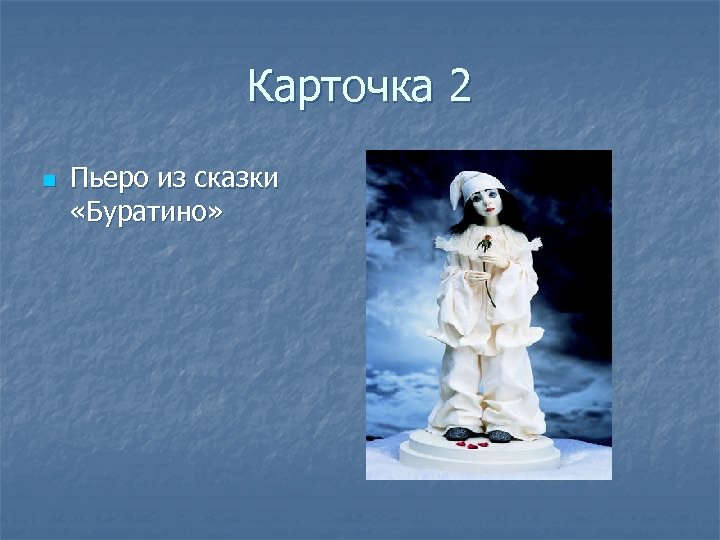 Карточка 2

Пьеро из сказки «Буратино»